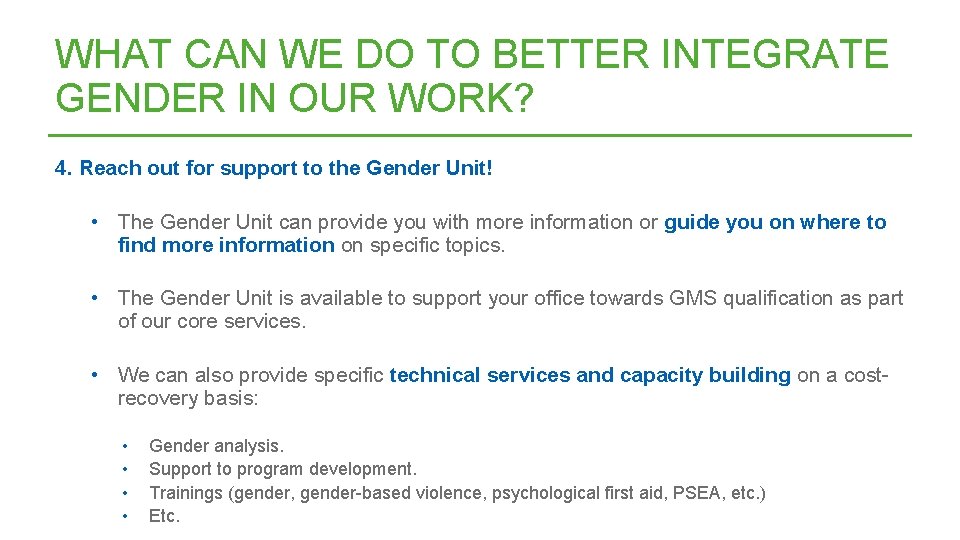 WHAT CAN WE DO TO BETTER INTEGRATE GENDER IN OUR WORK?

4. Reach out for support to the Gender Unit!

• The Gender Unit can provide you with more information or guide you on where to find more information on specific topics.

• The Gender Unit is available to support your office towards GMS qualification as part of our core services.

• We can also provide specific technical services and capacity building on a cost-recovery basis:

• Gender analysis.
• Support to program development.
• Trainings (gender, gender-based violence, psychological first aid, PSEA, etc.)
• Etc.